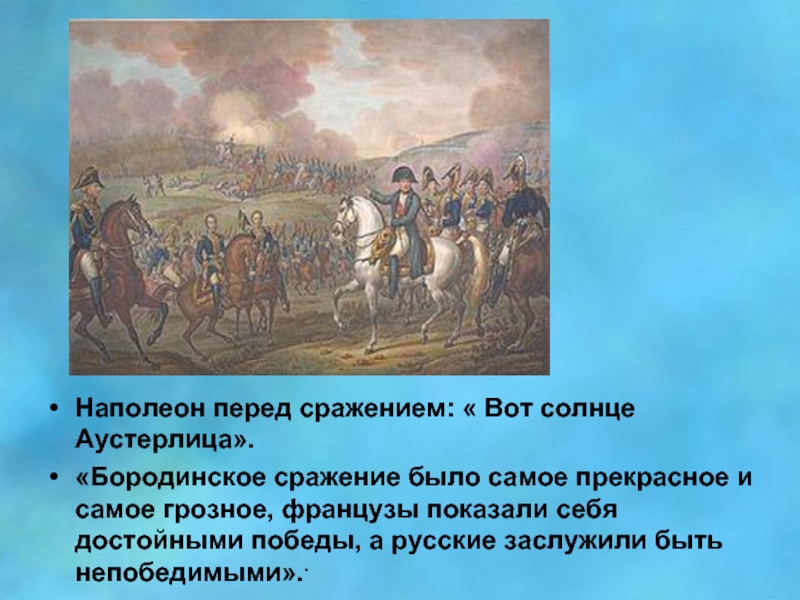 • Наполеон перед сражением: « Вот солнце Аустерлица».

• «Бородинское сражение было самое прекрасное и самое грозное, французы показали себя достойными победы, а русские заслужили быть непобедимыми».